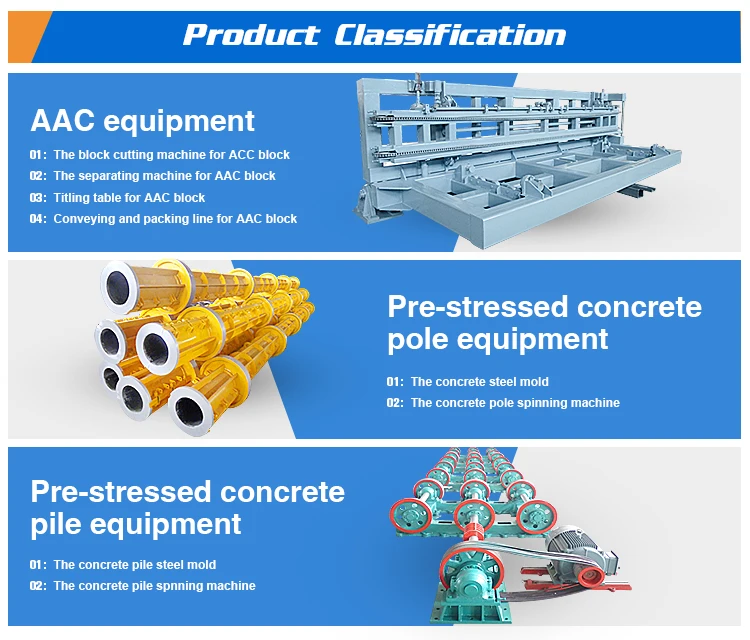 Product Classification

AAC equipment

01: The block cutting machine for ACC block
02: The separating machine for AAC block
03: Titling table for AAC block
04: Conveying and packing line for AAC block

Pre-stressed concrete pole equipment

01: The concrete steel mold
02: The concrete pole spinning machine

Pre-stressed concrete pile equipment

01: The concrete pile steel mold
02: The concrete pile spnning machine